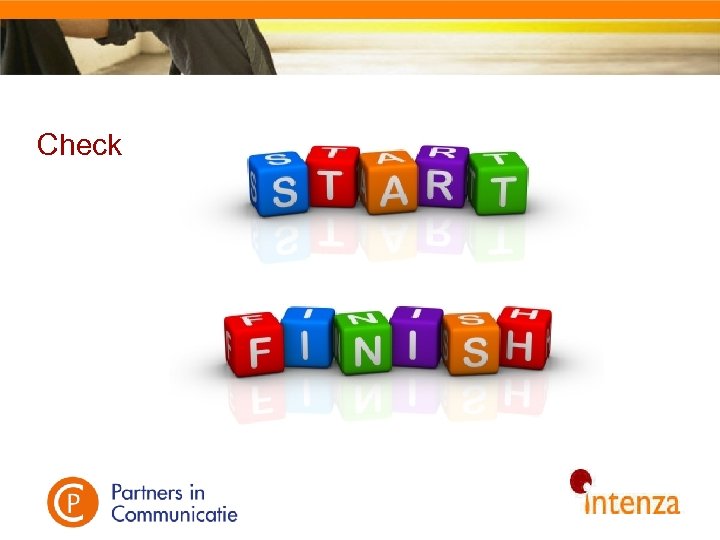 Check

START

FINISH

Partners in Communicatie

intenza